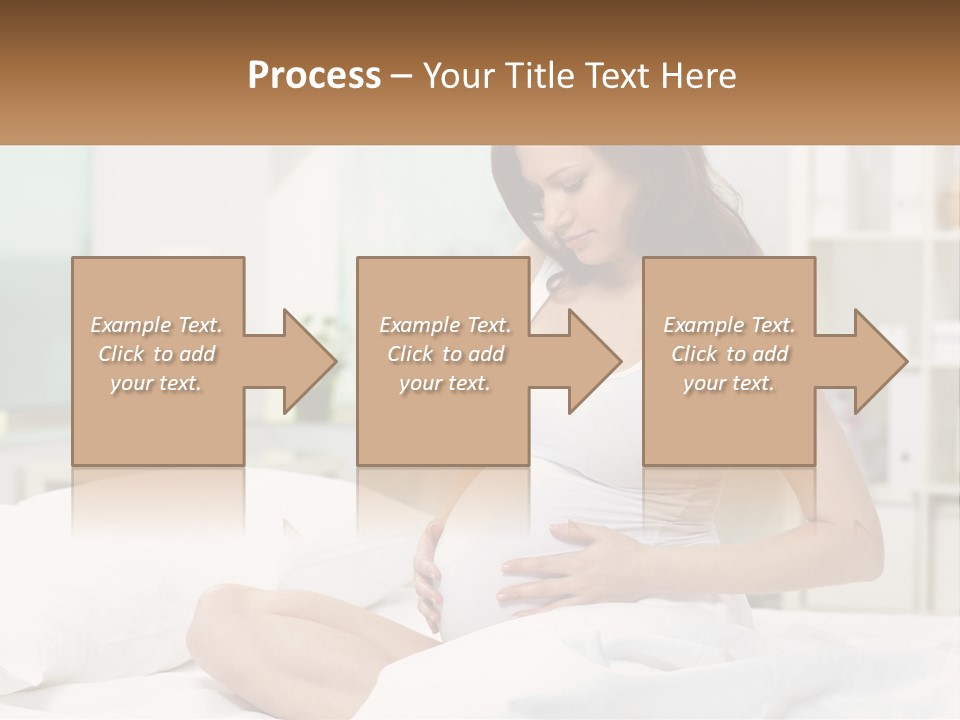 Process – Your Title Text Here

Example Text. Click to add your text.

Example Text. Click to add your text.

Example Text. Click to add your text.